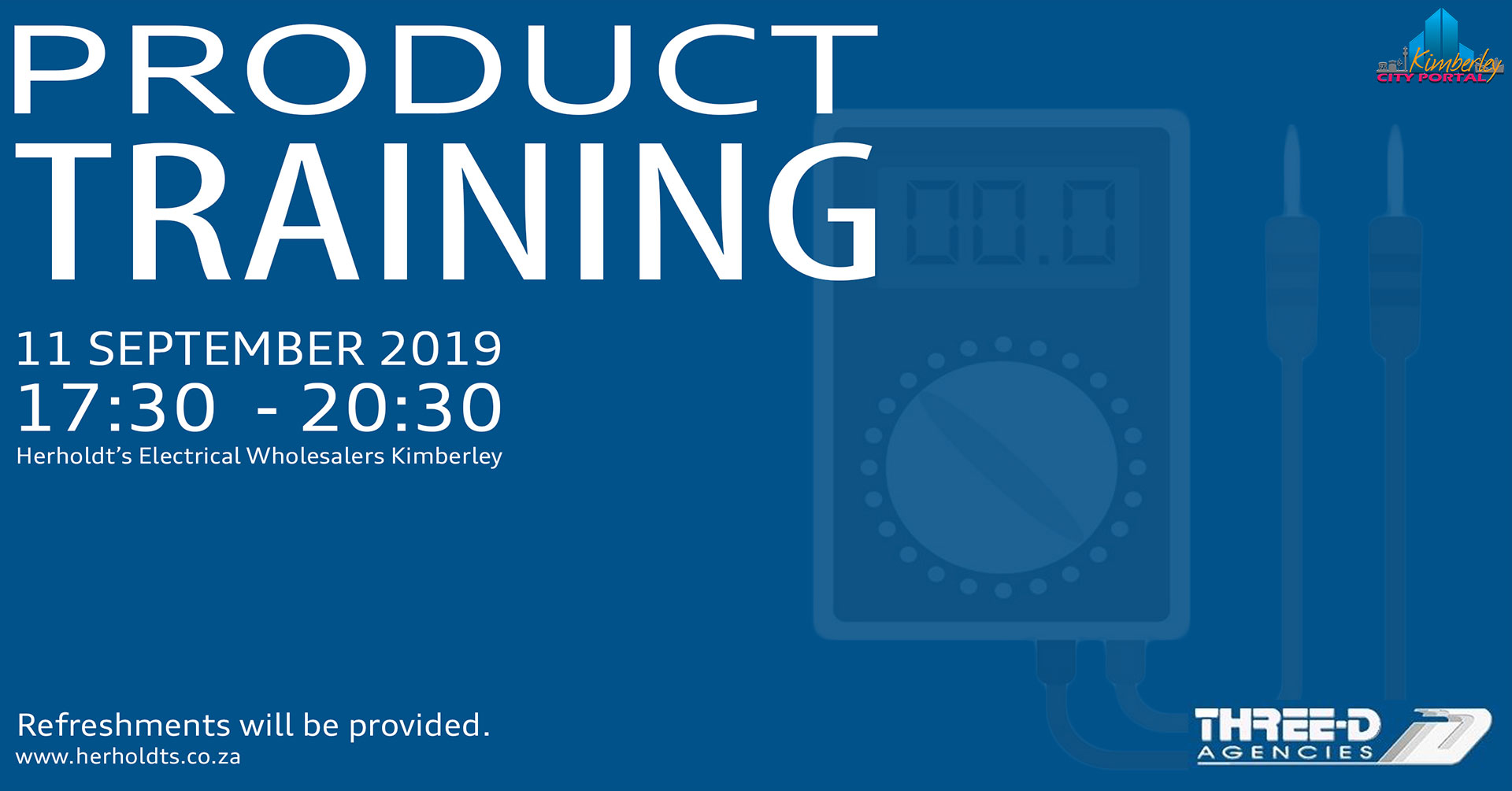 PRODUCT
TRAINING

Kimberley
CITY PORTAL

00.0

11 SEPTEMBER 2019
17:30 - 20:30
Herholdt's Electrical Wholesalers Kimberley

Refreshments will be provided.
www.herholdts.co.za

THREE-D
AGENCIES